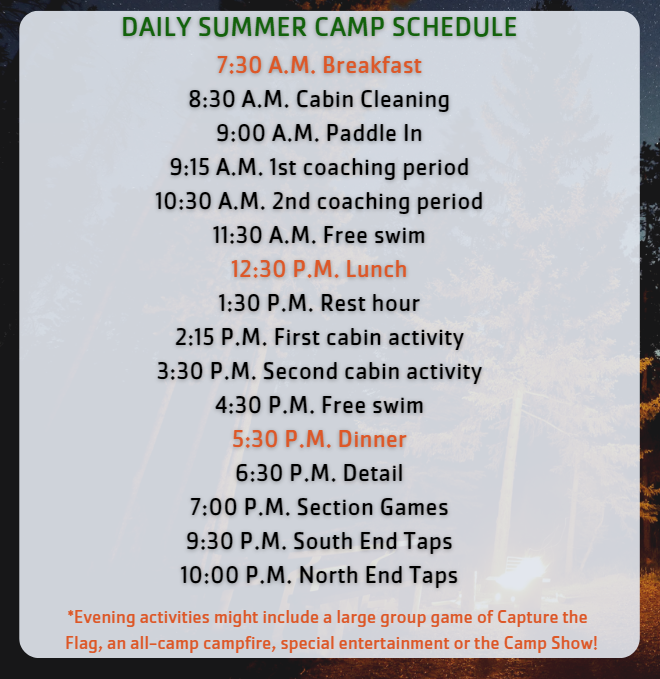 DAILY SUMMER CAMP SCHEDULE

7:30 A.M. Breakfast

8:30 A.M. Cabin Cleaning

9:00 A.M. Paddle In

9:15 A.M. 1st coaching period

10:30 A.M. 2nd coaching period

11:30 A.M. Free swim

12:30 P.M. Lunch

1:30 P.M. Rest hour

2:15 P.M. First cabin activity

3:30 P.M. Second cabin activity

4:30 P.M. Free swim

5:30 P.M. Dinner

6:30 P.M. Detail

7:00 P.M. Section Games

9:30 P.M. South End Taps

10:00 P.M. North End Taps

*Evening activities might include a large group game of Capture the Flag, an all-camp campfire, special entertainment or the Camp Show!